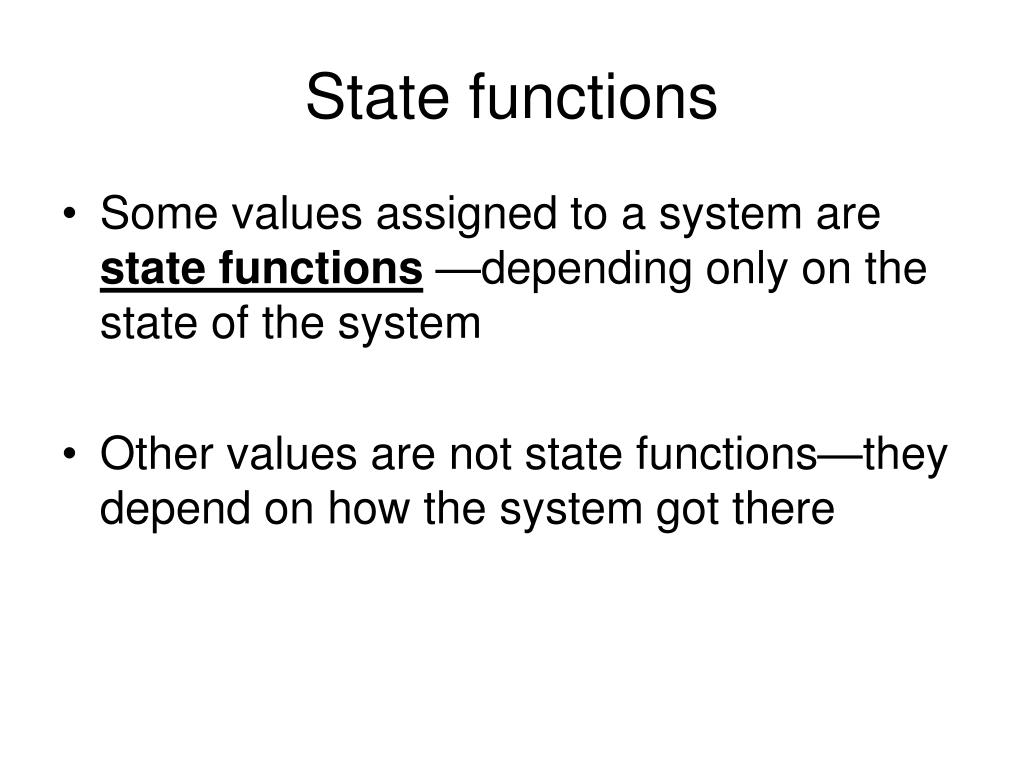 State functions

• Some values assigned to a system are state functions —depending only on the state of the system

• Other values are not state functions—they depend on how the system got there